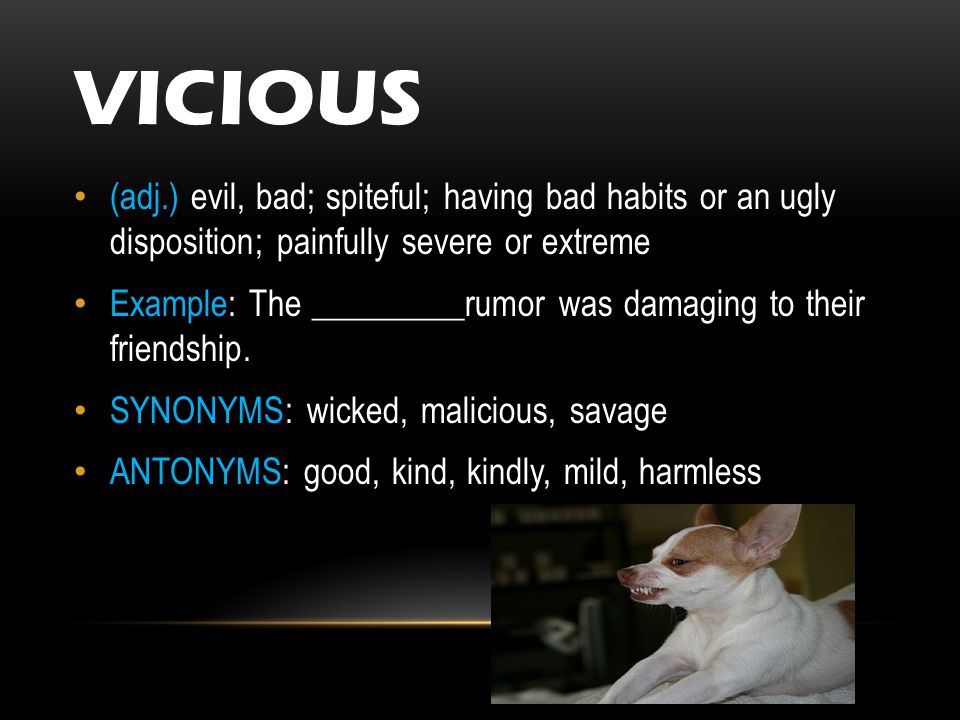 VICIOUS

• (adj.) evil, bad; spiteful; having bad habits or an ugly disposition; painfully severe or extreme

• Example: The _________rumor was damaging to their friendship.

• SYNONYMS: wicked, malicious, savage

• ANTONYMS: good, kind, kindly, mild, harmless